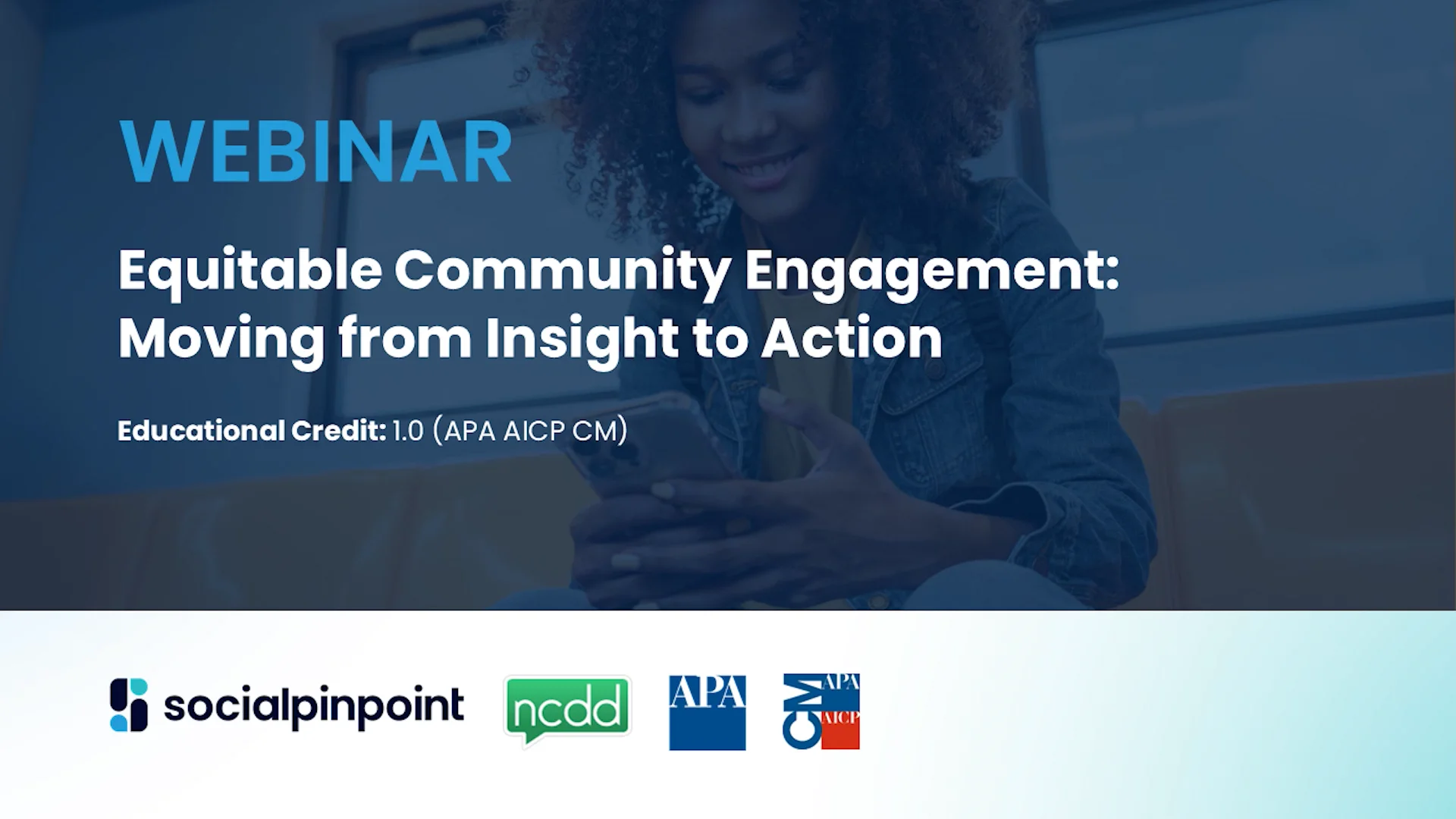 WEBINAR

Equitable Community Engagement: Moving from Insight to Action

Educational Credit: 1.0 (APA AICP CM)

socialpinpoint

ncdd

APA

CM APA AICP